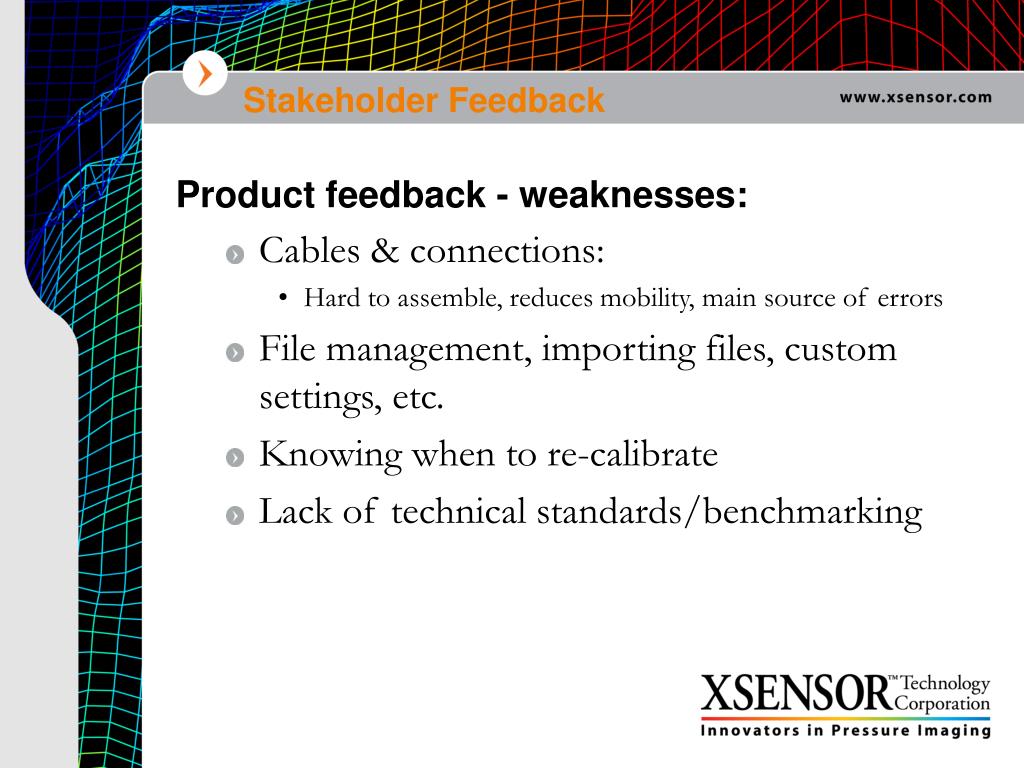 Stakeholder Feedback

www.xsensor.com

Product feedback - weaknesses:

Cables & connections:

• Hard to assemble, reduces mobility, main source of errors

File management, importing files, custom settings, etc.

Knowing when to re-calibrate

Lack of technical standards/benchmarking

XSENSOR™ Technology Corporation

Innovators in Pressure Imaging